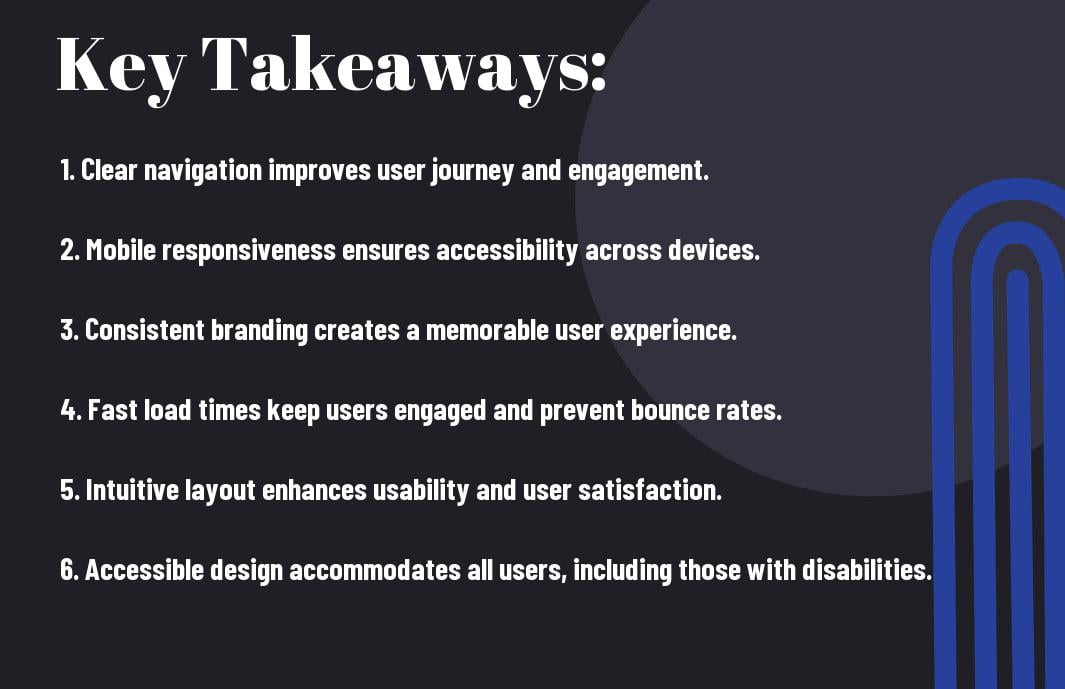 Key Takeaways:

1. Clear navigation improves user journey and engagement.

2. Mobile responsiveness ensures accessibility across devices.

3. Consistent branding creates a memorable user experience.

4. Fast load times keep users engaged and prevent bounce rates.

5. Intuitive layout enhances usability and user satisfaction.

6. Accessible design accommodates all users, including those with disabilities.